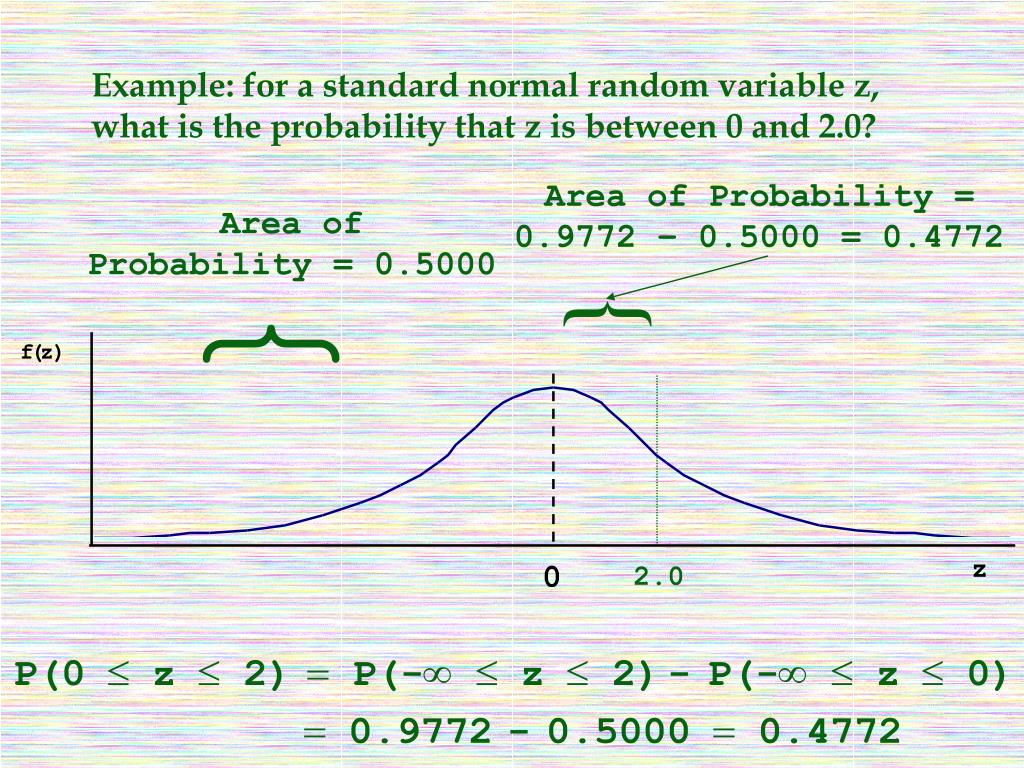 Example: for a standard normal random variable z, what is the probability that z is between 0 and 2.0?

Area of Probability = 0.5000

Area of Probability = 0.9772 – 0.5000 = 0.4772

f(z)

0

2.0

z

$P(0 \leq z \leq 2) = P(-\infty \leq z \leq 2) - P(-\infty \leq z \leq 0)$

$= 0.9772 - 0.5000 = 0.4772$